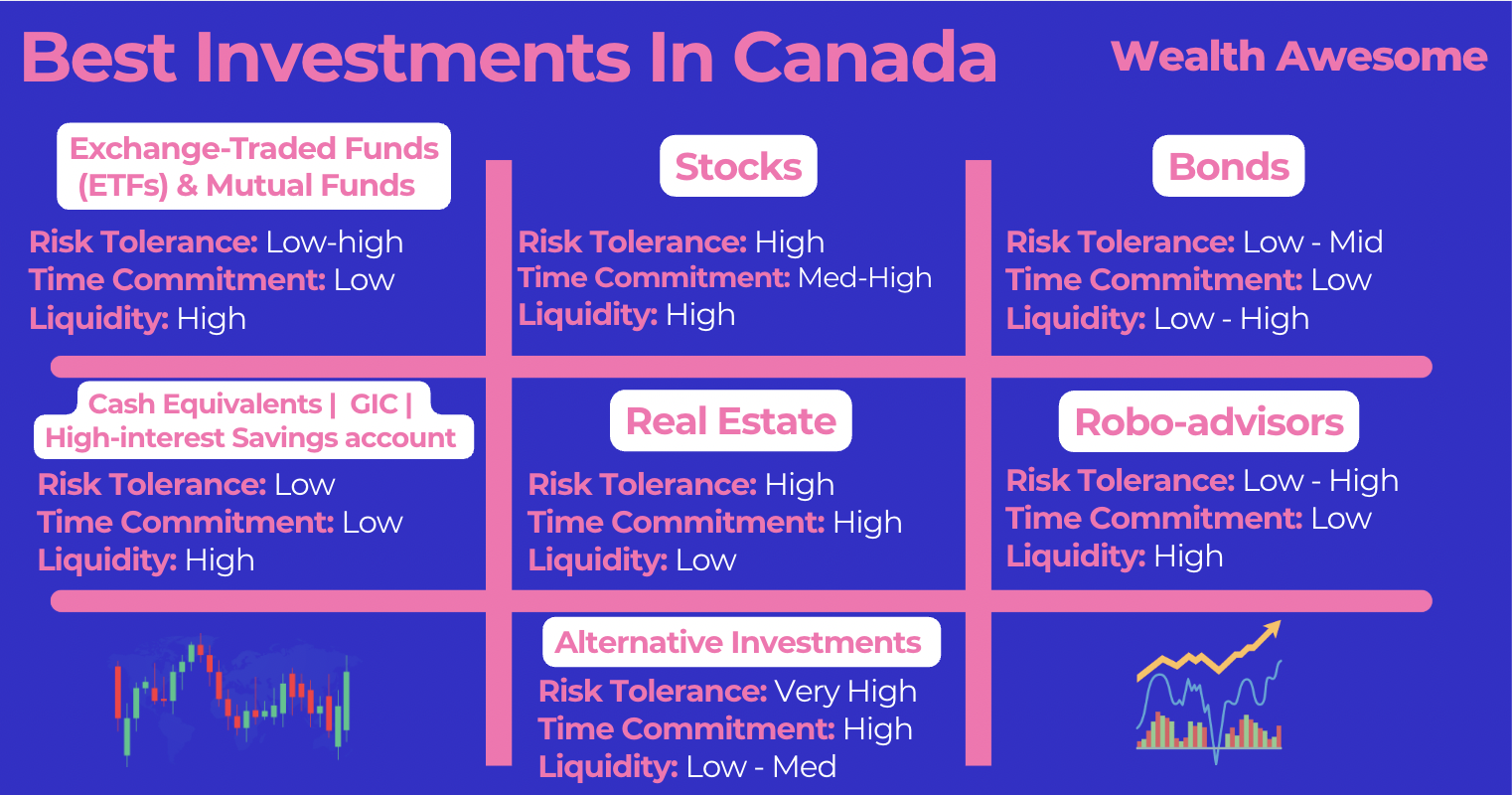 Best Investments In Canada

Wealth Awesome

Exchange-Traded Funds (ETFs) & Mutual Funds

Risk Tolerance: Low-high
Time Commitment: Low
Liquidity: High

Stocks

Risk Tolerance: High
Time Commitment: Med-High
Liquidity: High

Bonds

Risk Tolerance: Low - Mid
Time Commitment: Low
Liquidity: Low - High

Cash Equivalents | GIC | High-interest Savings account

Risk Tolerance: Low
Time Commitment: Low
Liquidity: High

Real Estate

Risk Tolerance: High
Time Commitment: High
Liquidity: Low

Robo-advisors

Risk Tolerance: Low - High
Time Commitment: Low
Liquidity: High

Alternative Investments

Risk Tolerance: Very High
Time Commitment: High
Liquidity: Low - Med